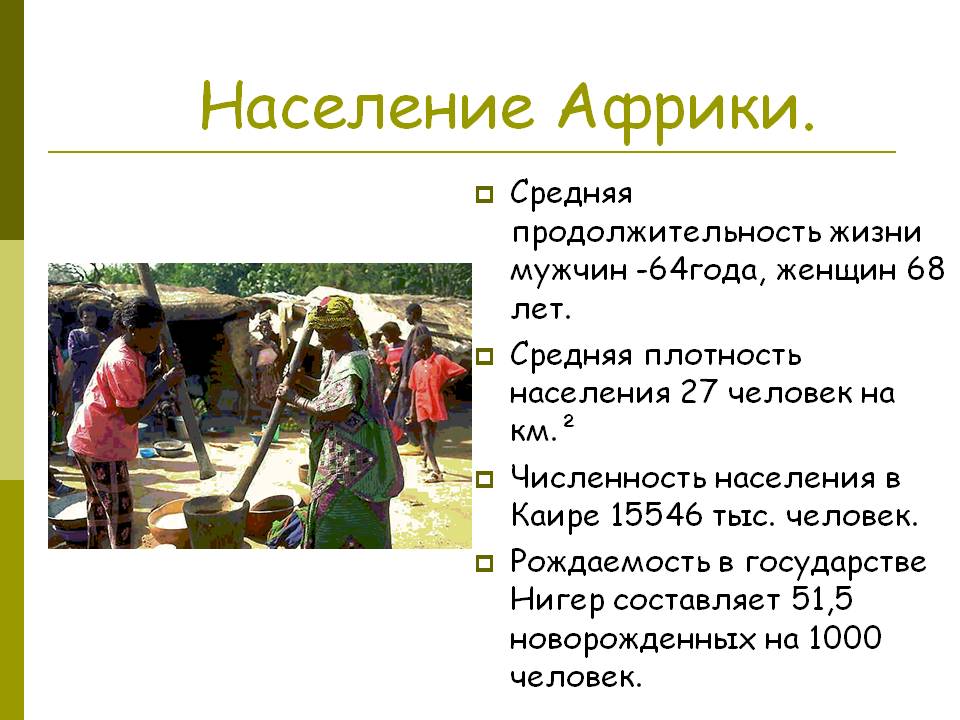 Население Африки.

Средняя продолжительность жизни мужчин -64года, женщин 68 лет.

Средняя плотность населения 27 человек на км.$^2$

Численность населения в Каире 15546 тыс. человек.

Рождаемость в государстве Нигер составляет 51,5 новорожденных на 1000 человек.